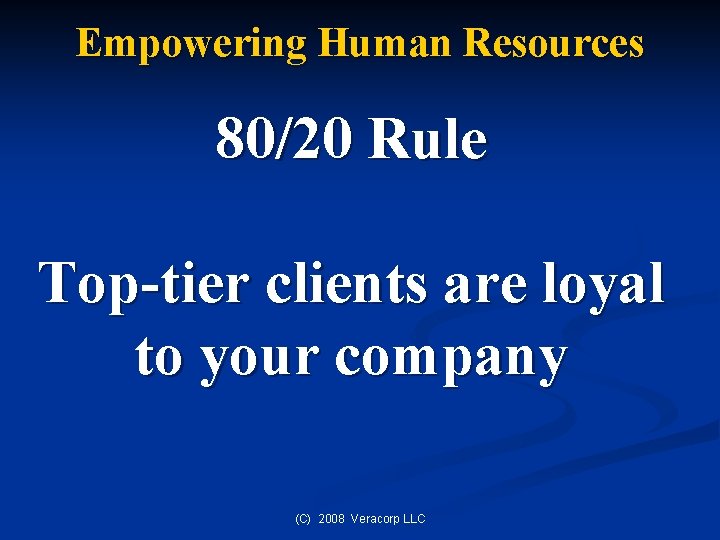 Empowering Human Resources

80/20 Rule

Top-tier clients are loyal to your company

(C) 2008 Veracorp LLC